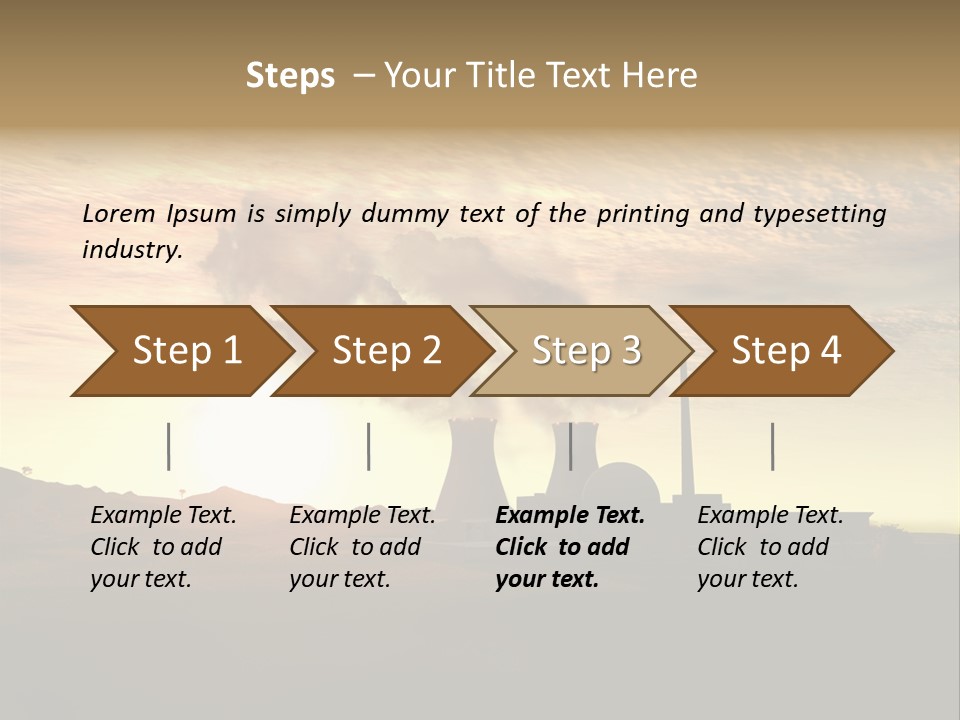 Steps – Your Title Text Here

Lorem Ipsum is simply dummy text of the printing and typesetting industry.

Step 1

Step 2

Step 3

Step 4

Example Text. Click to add your text.

Example Text. Click to add your text.

Example Text. Click to add your text.

Example Text. Click to add your text.